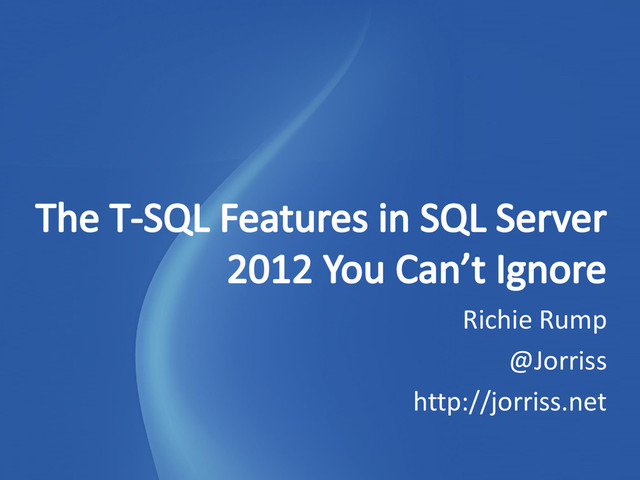 The T-SQL Features in SQL Server 2012 You Can’t Ignore

Richie Rump
@Jorriss
http://jorriss.net